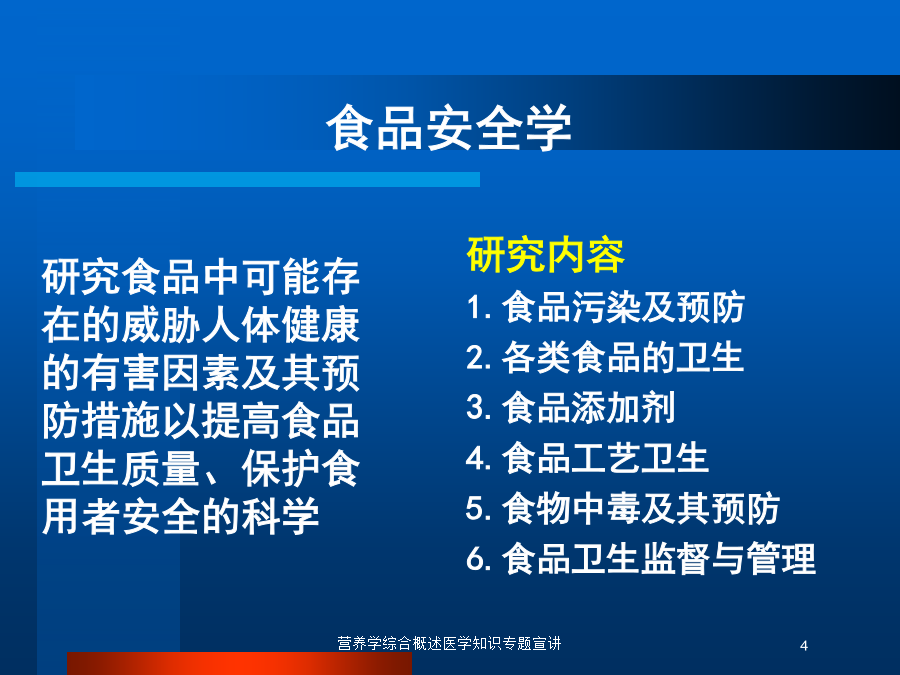 食品安全学

研究食品中可能存在的威胁人体健康的有害因素及其预防措施以提高食品卫生质量、保护食用者安全的科学

研究内容
1. 食品污染及预防
2. 各类食品的卫生
3. 食品添加剂
4. 食品工艺卫生
5. 食物中毒及其预防
6. 食品卫生监督与管理

营养学综合概述医学知识专题宣讲

4